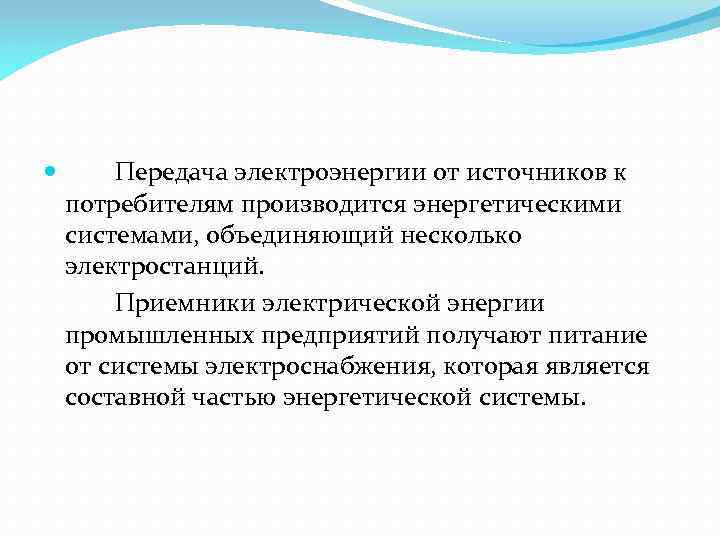 Передача электроэнергии от источников к потребителям производится энергетическими системами, объединяющий несколько электростанций.

Приемники электрической энергии промышленных предприятий получают питание от системы электроснабжения, которая является составной частью энергетической системы.